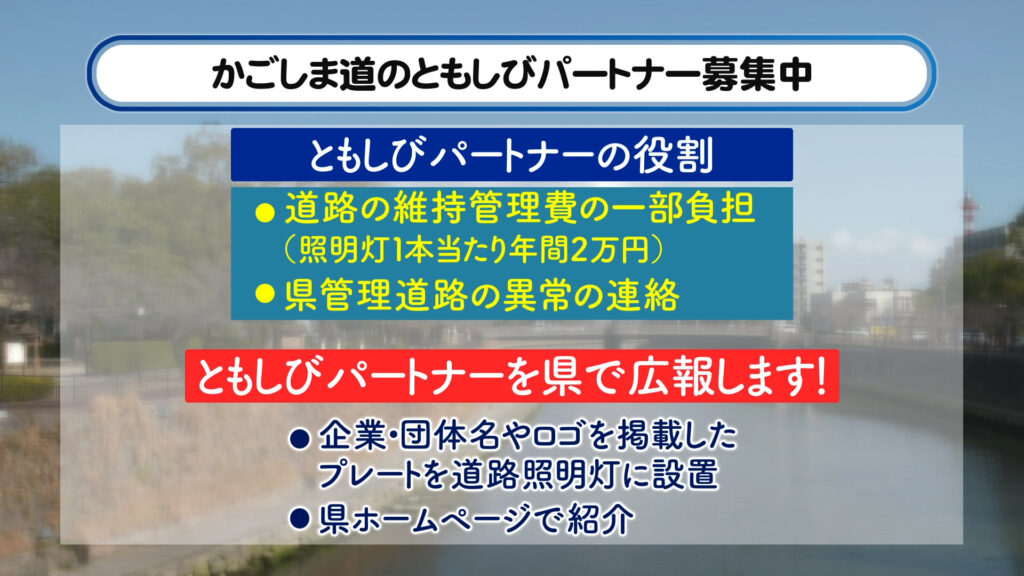 かごしま道のともしびパートナー募集中

ともしびパートナーの役割

● 道路の維持管理費の一部負担
（照明灯1本当たり年間2万円）

● 県管理道路の異常の連絡

ともしびパートナーを県で広報します！

● 企業･団体名やロゴを掲載したプレートを道路照明灯に設置

● 県ホームページで紹介